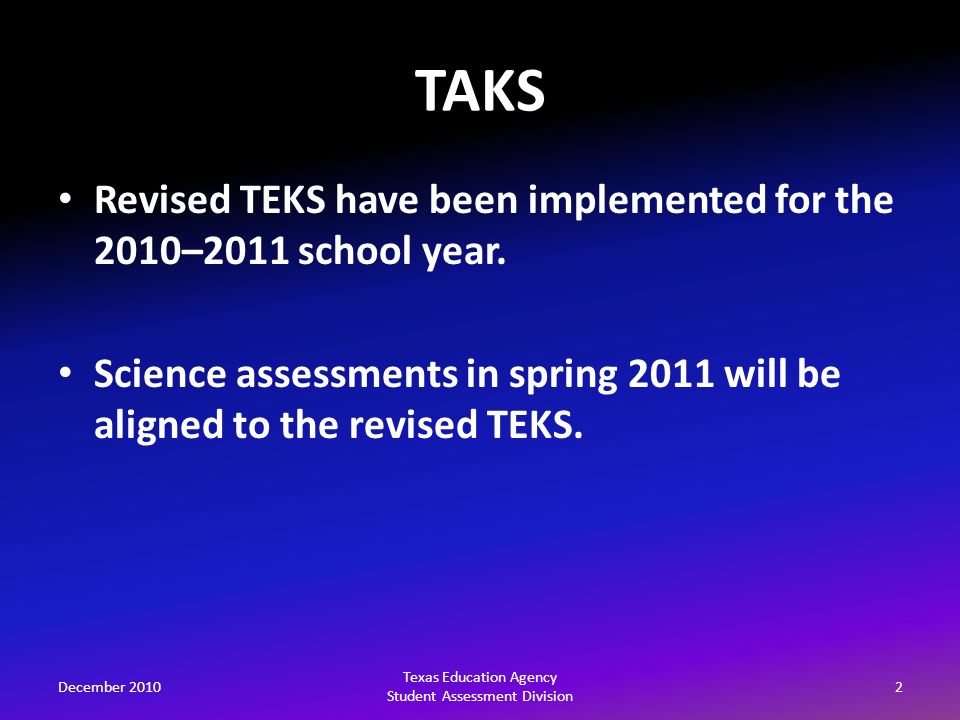 TAKS

• Revised TEKS have been implemented for the 2010–2011 school year.

• Science assessments in spring 2011 will be aligned to the revised TEKS.

December 2010

Texas Education Agency
Student Assessment Division

2